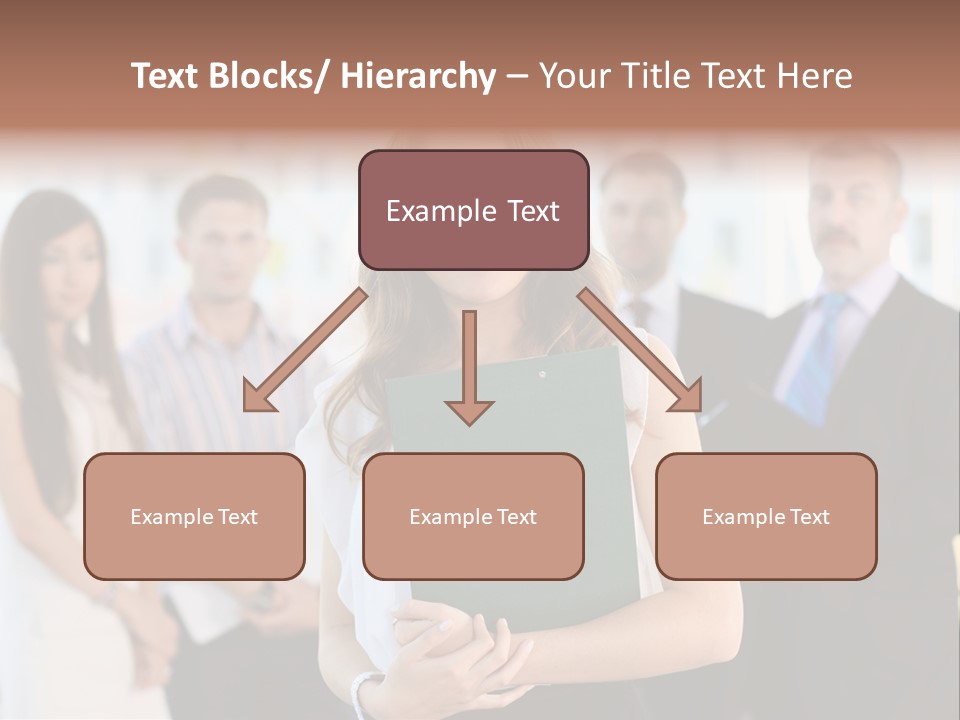 Text Blocks/ Hierarchy – Your Title Text Here

Example Text

Example Text

Example Text

Example Text